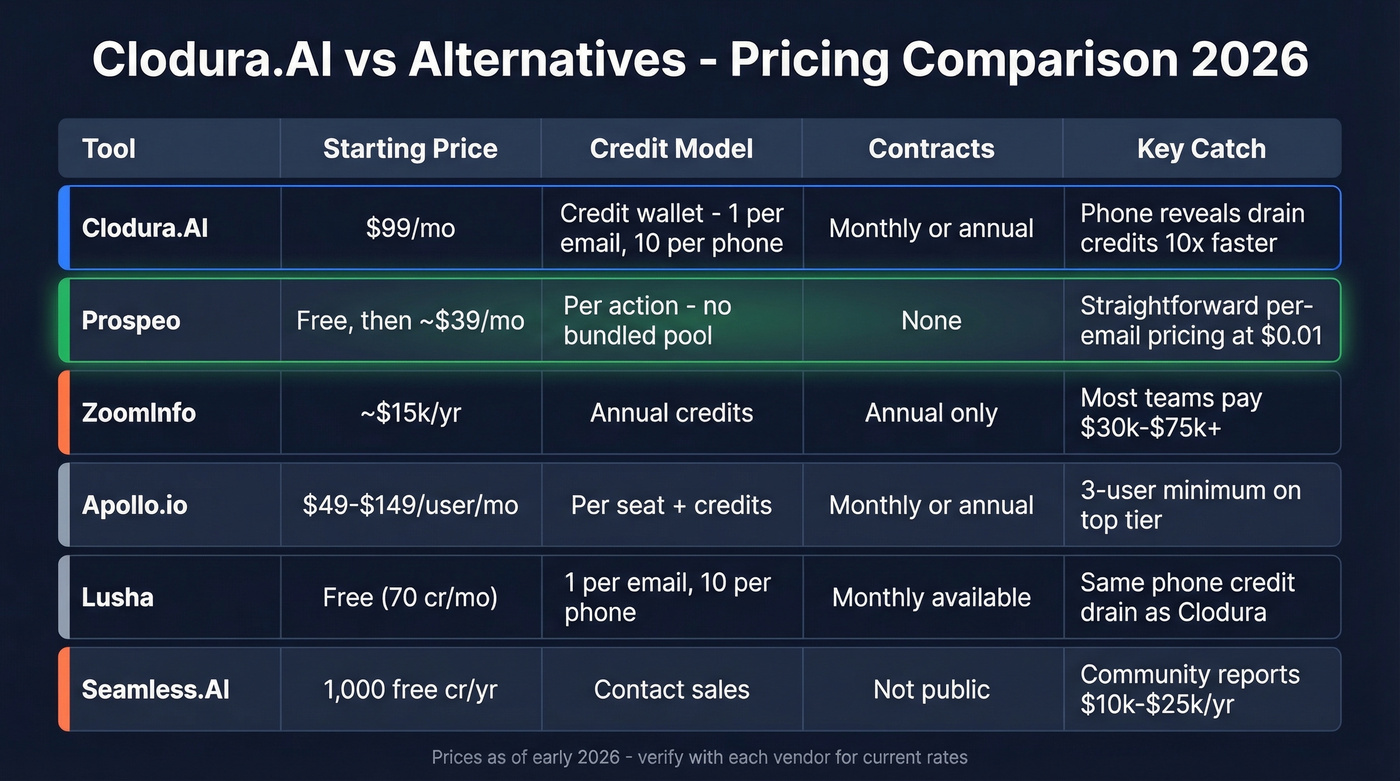 Clodura.AI vs Alternatives - Pricing Comparison 2026

| Tool | Starting Price | Credit Model | Contracts | Key Catch |
|---|---|---|---|---|
| Clodura.AI | \$99/mo | Credit wallet - 1 per email, 10 per phone | Monthly or annual | Phone reveals drain credits 10x faster |
| Prospeo | Free, then ~\$39/mo | Per action - no bundled pool | None | Straightforward per-email pricing at \$0.01 |
| ZoomInfo | ~\$15k/yr | Annual credits | Annual only | Most teams pay \$30k-\$75k+ |
| Apollo.io | \$49-\$149/user/mo | Per seat + credits | Monthly or annual | 3-user minimum on top tier |
| Lusha | Free (70 cr/mo) | 1 per email, 10 per phone | Monthly available | Same phone credit drain as Clodura |
| Seamless.AI | 1,000 free cr/yr | Contact sales | Not public | Community reports \$10k-\$25k/yr |

Prices as of early 2026 - verify with each vendor for current rates